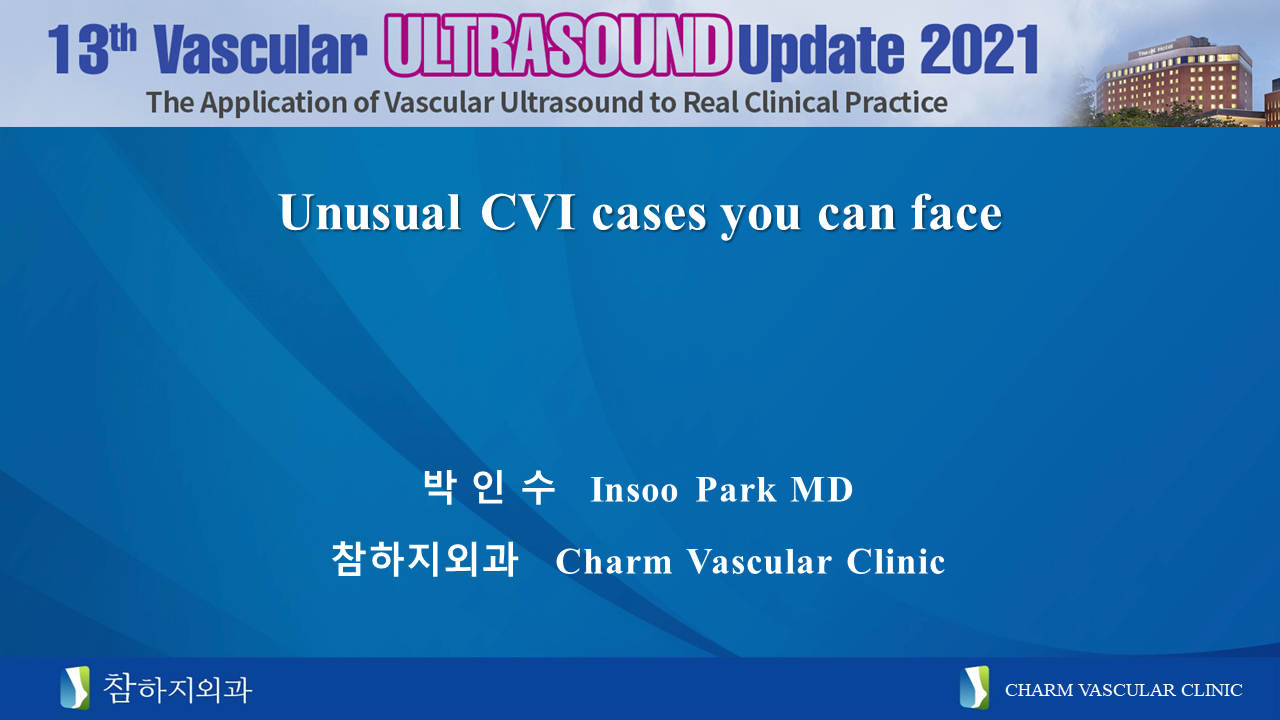 13th Vascular ULTRASOUND Update 2021
The Application of Vascular Ultrasound to Real Clinical Practice

Unusual CVI cases you can face

박 인 수 Insoo Park MD

참하지외과 Charm Vascular Clinic

참하지외과

CHARM VASCULAR CLINIC